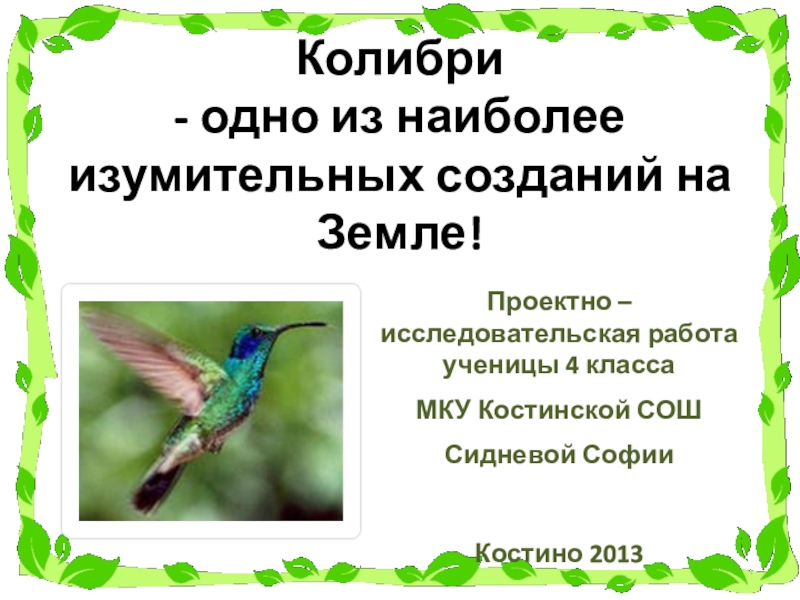 Колибри
- одно из наиболее изумительных созданий на Земле!

Проектно – исследовательская работа ученицы 4 класса

МКУ Костинской СОШ

Сидневой Софии

Костино 2013